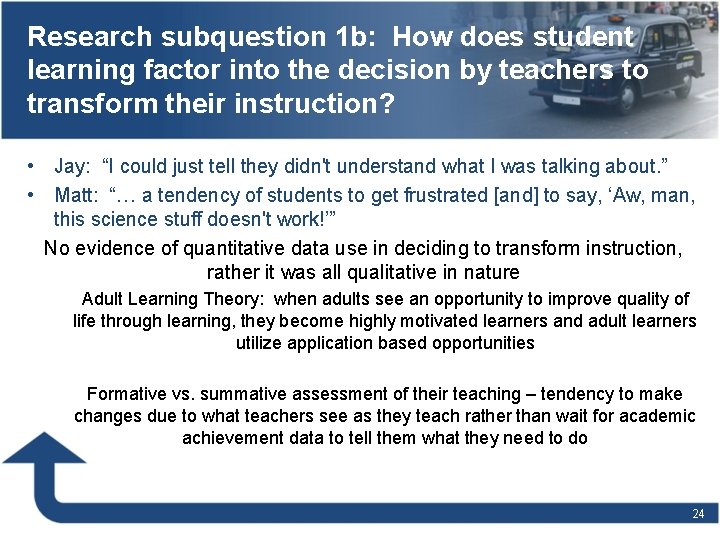 Research subquestion 1b: How does student learning factor into the decision by teachers to transform their instruction?

• Jay: “I could just tell they didn't understand what I was talking about.”
• Matt: “… a tendency of students to get frustrated [and] to say, ‘Aw, man, this science stuff doesn't work!’”

No evidence of quantitative data use in deciding to transform instruction, rather it was all qualitative in nature

Adult Learning Theory: when adults see an opportunity to improve quality of life through learning, they become highly motivated learners and adult learners utilize application based opportunities

Formative vs. summative assessment of their teaching – tendency to make changes due to what teachers see as they teach rather than wait for academic achievement data to tell them what they need to do

24